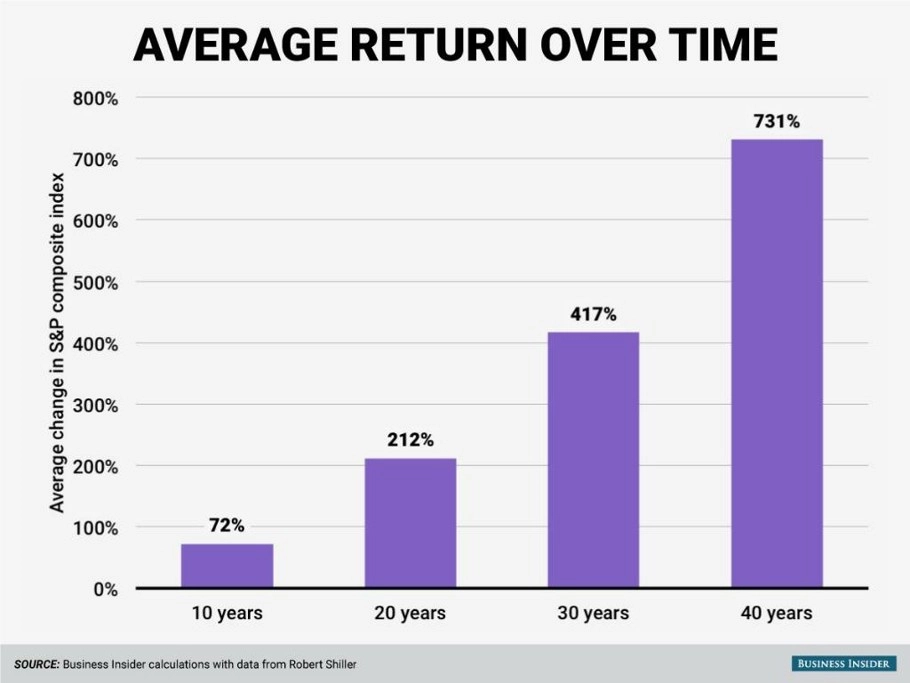 AVERAGE RETURN OVER TIME

Average change in S&P composite index

800%
700%
600%
500%
400%
300%
200%
100%
0%

72%
212%
417%
731%

10 years
20 years
30 years
40 years

SOURCE: Business Insider calculations with data from Robert Shiller

BUSINESS INSIDER